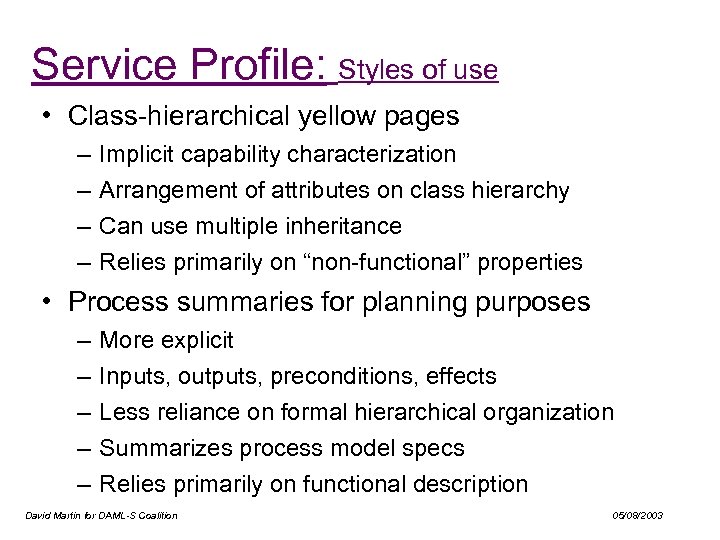 Service Profile: Styles of use

• Class-hierarchical yellow pages
– Implicit capability characterization
– Arrangement of attributes on class hierarchy
– Can use multiple inheritance
– Relies primarily on “non-functional” properties

• Process summaries for planning purposes
– More explicit
– Inputs, outputs, preconditions, effects
– Less reliance on formal hierarchical organization
– Summarizes process model specs
– Relies primarily on functional description

David Martin for DAML-S Coalition

05/08/2003